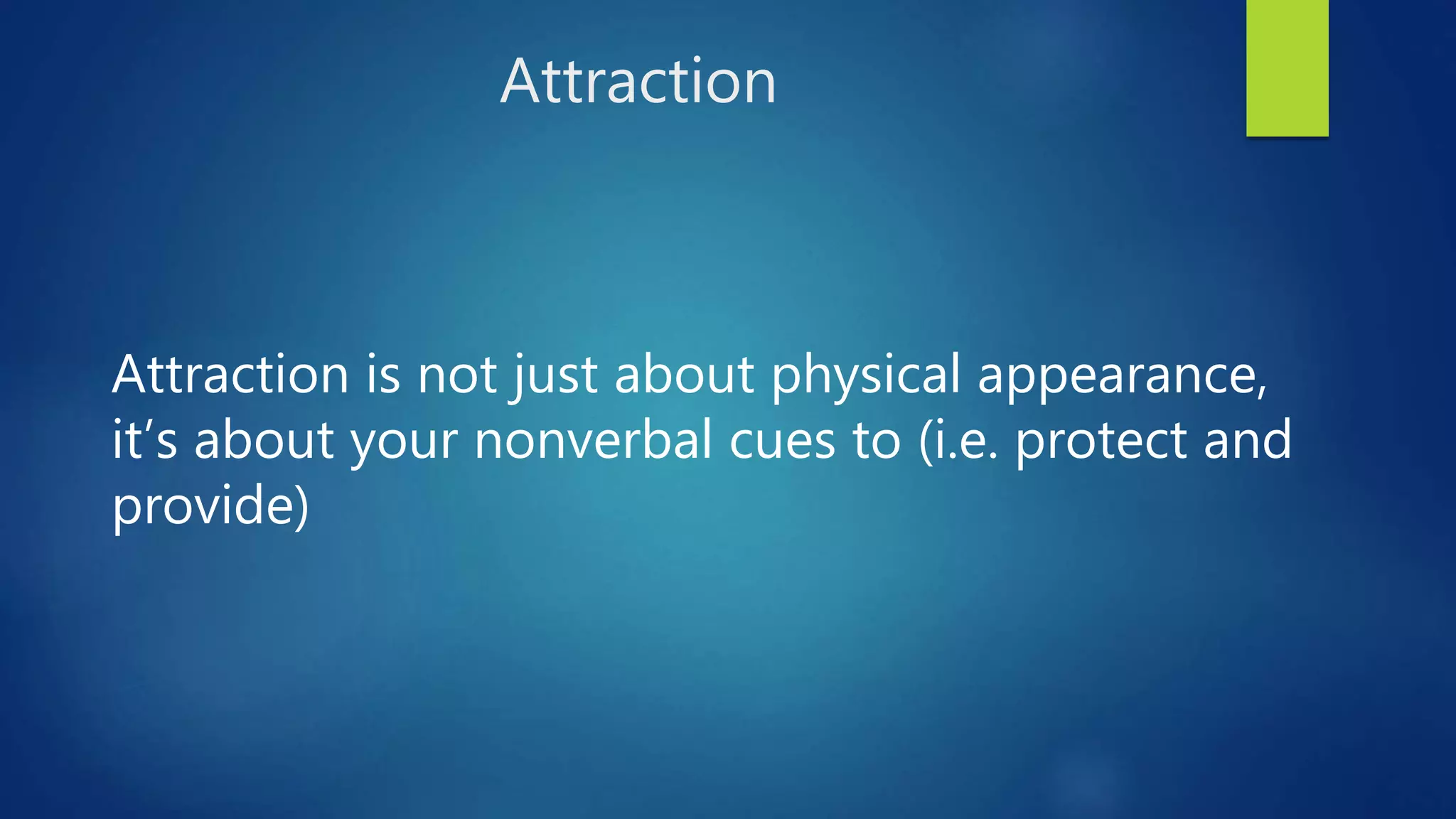 Attraction

Attraction is not just about physical appearance, it’s about your nonverbal cues to (i.e. protect and provide)